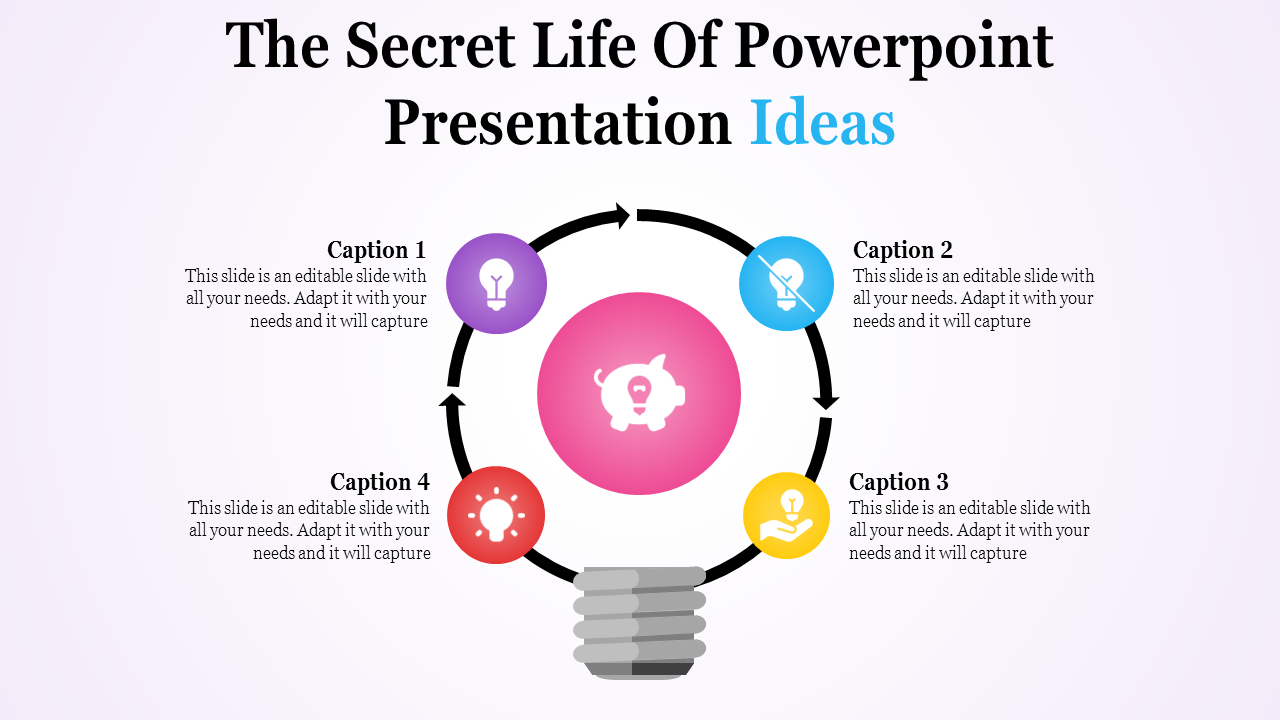 The Secret Life Of Powerpoint Presentation Ideas

Caption 1
This slide is an editable slide with all your needs. Adapt it with your needs and it will capture

Caption 2
This slide is an editable slide with all your needs. Adapt it with your needs and it will capture

Caption 4
This slide is an editable slide with all your needs. Adapt it with your needs and it will capture

Caption 3
This slide is an editable slide with all your needs. Adapt it with your needs and it will capture